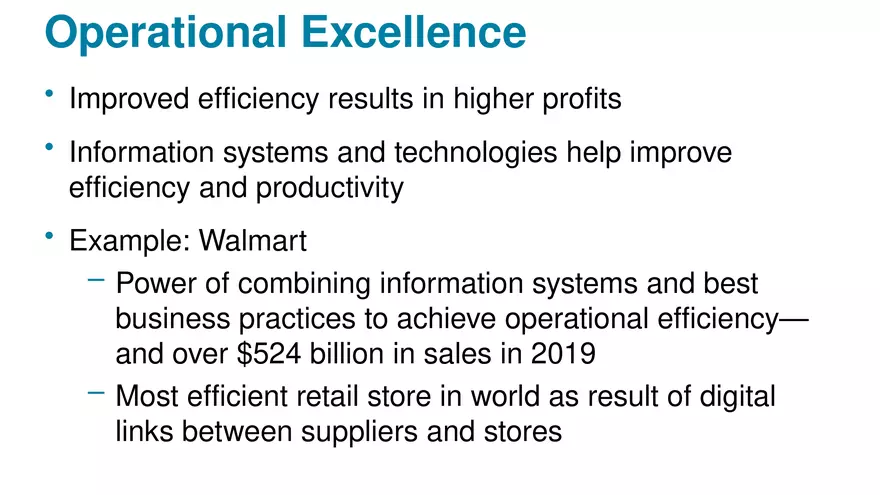 Operational Excellence

• Improved efficiency results in higher profits

• Information systems and technologies help improve efficiency and productivity

• Example: Walmart

– Power of combining information systems and best business practices to achieve operational efficiency—and over \$524 billion in sales in 2019

– Most efficient retail store in world as result of digital links between suppliers and stores